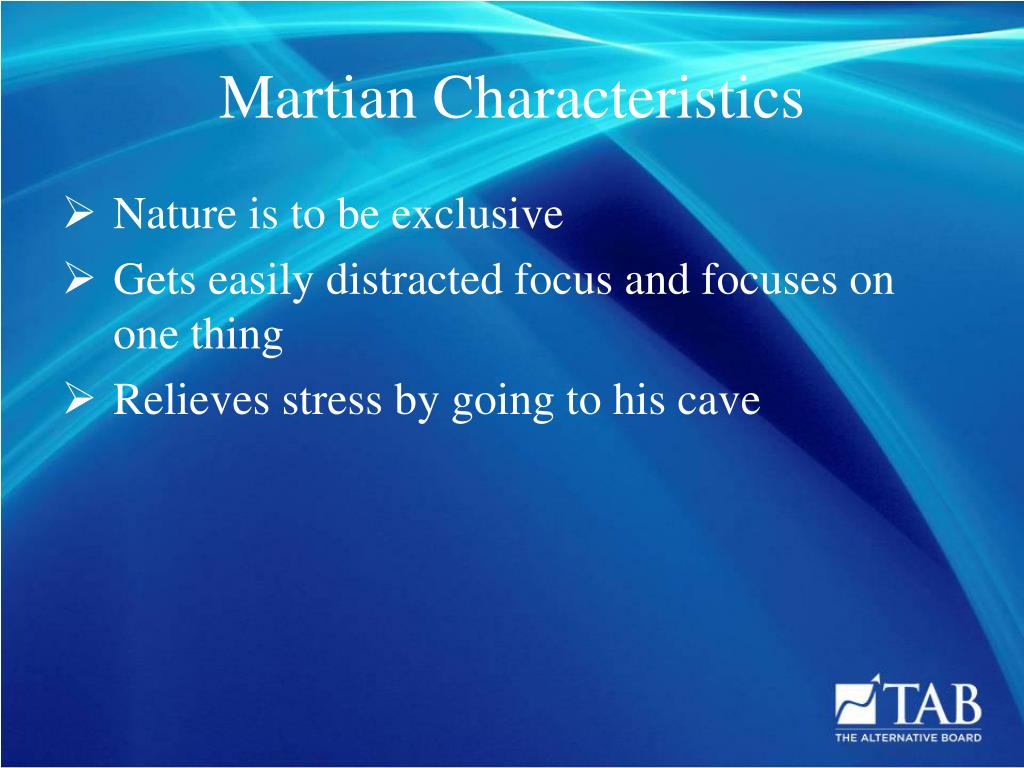 Martian Characteristics

➢ Nature is to be exclusive
➢ Gets easily distracted focus and focuses on one thing
➢ Relieves stress by going to his cave

TAB
THE ALTERNATIVE BOARD